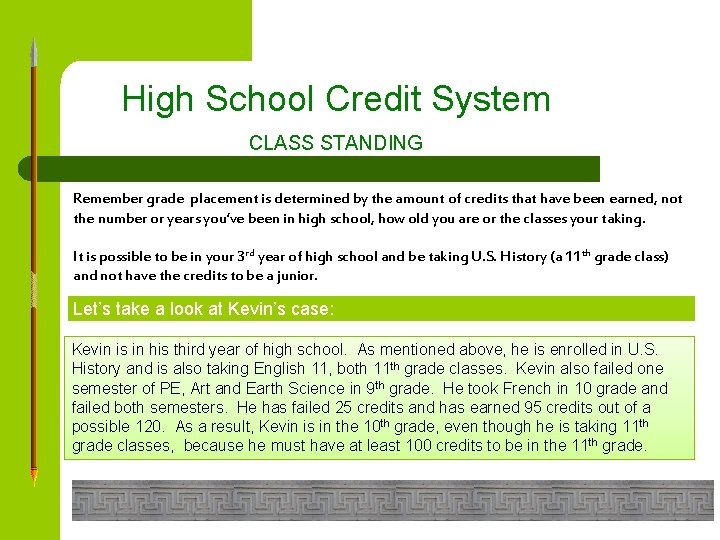 High School Credit System

CLASS STANDING

Remember grade placement is determined by the amount of credits that have been earned, not the number or years you've been in high school, how old you are or the classes your taking.

It is possible to be in your 3$^{rd}$ year of high school and be taking U.S. History (a 11$^{th}$ grade class) and not have the credits to be a junior.

Let's take a look at Kevin's case:

Kevin is in his third year of high school. As mentioned above, he is enrolled in U.S. History and is also taking English 11, both 11$^{th}$ grade classes. Kevin also failed one semester of PE, Art and Earth Science in 9$^{th}$ grade. He took French in 10 grade and failed both semesters. He has failed 25 credits and has earned 95 credits out of a possible 120. As a result, Kevin is in the 10$^{th}$ grade, even though he is taking 11$^{th}$ grade classes, because he must have at least 100 credits to be in the 11$^{th}$ grade.